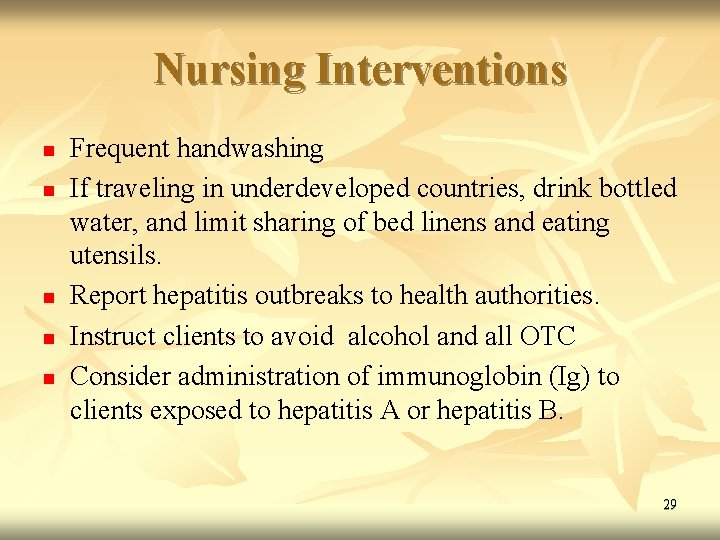 Nursing Interventions

- Frequent handwashing
- If traveling in underdeveloped countries, drink bottled water, and limit sharing of bed linens and eating utensils.
- Report hepatitis outbreaks to health authorities.
- Instruct clients to avoid alcohol and all OTC
- Consider administration of immunoglobin (Ig) to clients exposed to hepatitis A or hepatitis B.

29